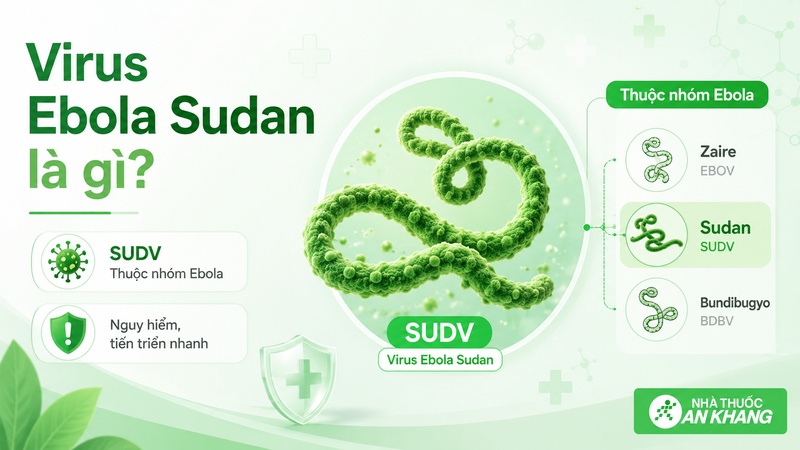 Virus Ebola Sudan là gì?

SUDV
Thuộc nhóm Ebola

Nguy hiểm, tiến triển nhanh

SUDV
Virus Ebola Sudan

Thuộc nhóm Ebola

Zaire
EBOV

Sudan
SUDV

Bundibugyo
BDBV

NHÀ THUỐC
AN KHANG